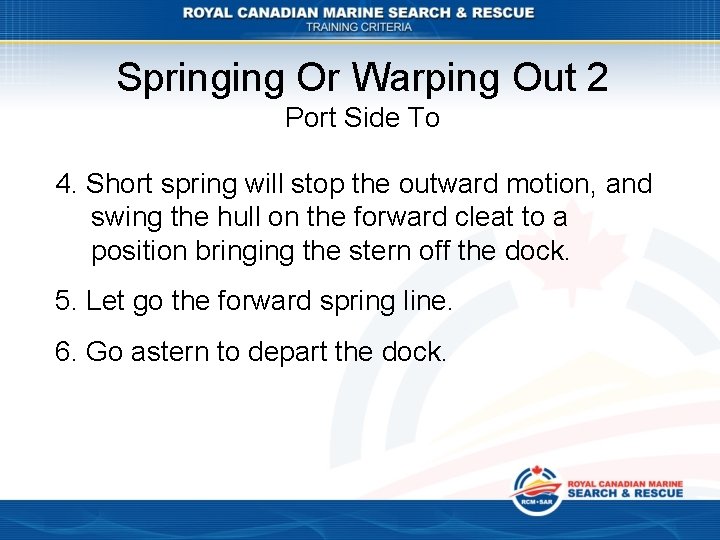 ROYAL CANADIAN MARINE SEARCH & RESCUE
TRAINING CRITERIA

Springing Or Warping Out 2
Port Side To

4. Short spring will stop the outward motion, and swing the hull on the forward cleat to a position bringing the stern off the dock.

5. Let go the forward spring line.

6. Go astern to depart the dock.

RCM•SAR
ROYAL CANADIAN MARINE
SEARCH & RESCUE